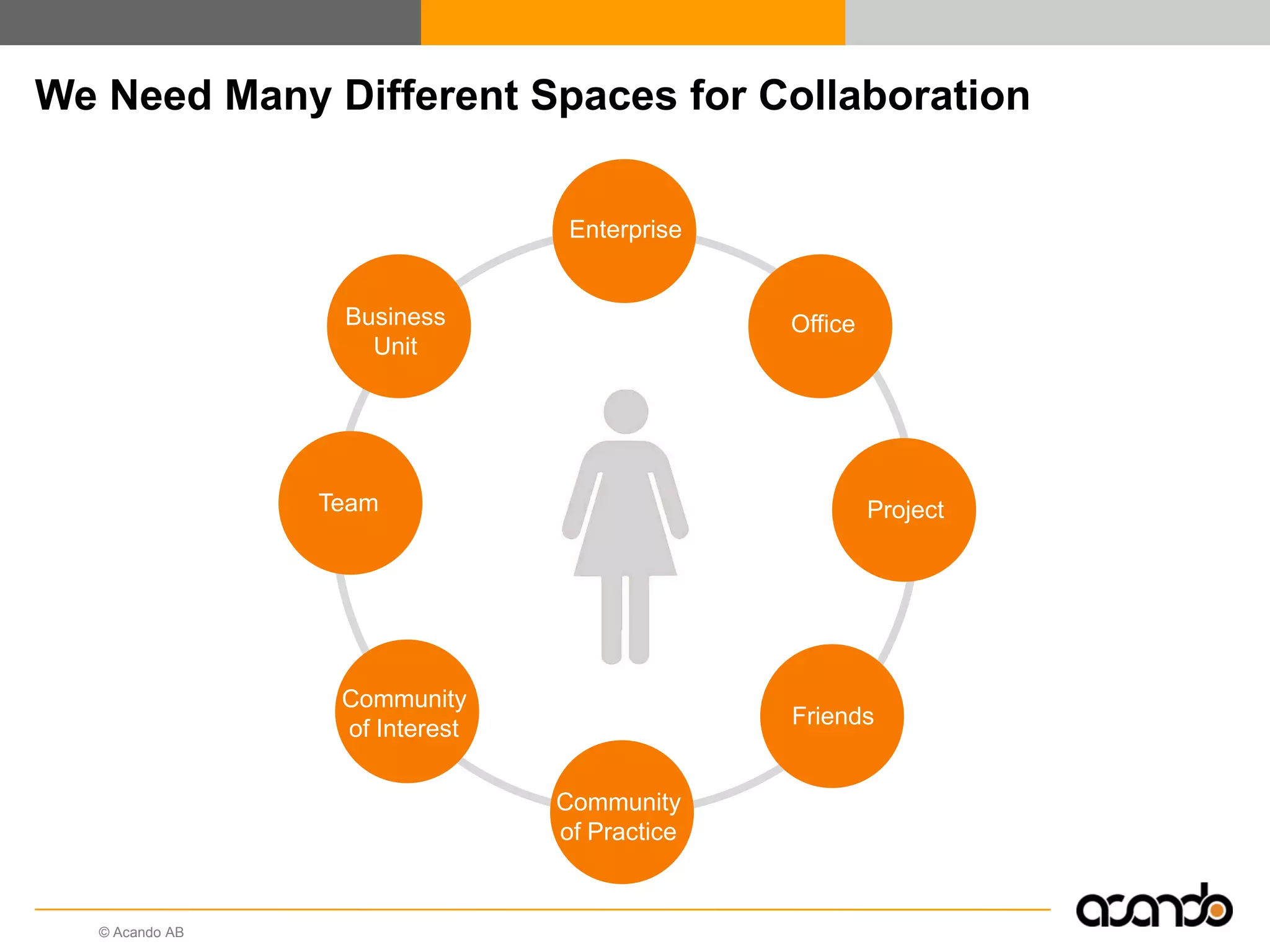 We Need Many Different Spaces for Collaboration

Enterprise

Office

Project

Friends

Community of Practice

Community of Interest

Team

Business Unit

© Acando AB

acando